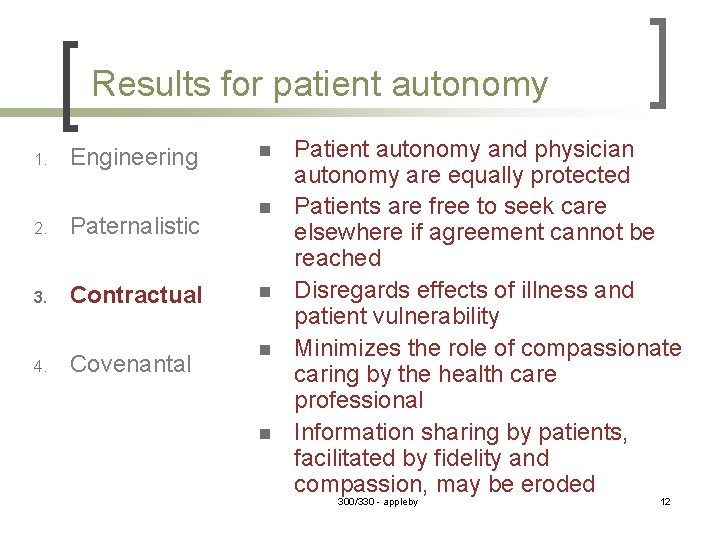 Results for patient autonomy

1. Engineering

2. Paternalistic

3. Contractual

4. Covenantal

- Patient autonomy and physician autonomy are equally protected
- Patients are free to seek care elsewhere if agreement cannot be reached
- Disregards effects of illness and patient vulnerability
- Minimizes the role of compassionate caring by the health care professional
- Information sharing by patients, facilitated by fidelity and compassion, may be eroded

300/330 - appleby

12